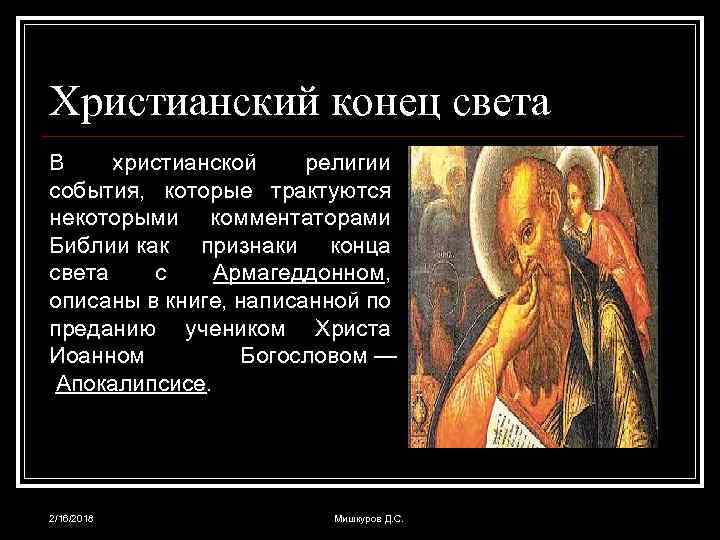 Христианский конец света

В христианской религии события, которые трактуются некоторыми комментаторами Библии как признаки конца света с Армагеддонном, описаны в книге, написанной по преданию учеником Христа Иоанном Богословом — Апокалипсисе.

2/16/2018

Мишкуров Д.С.